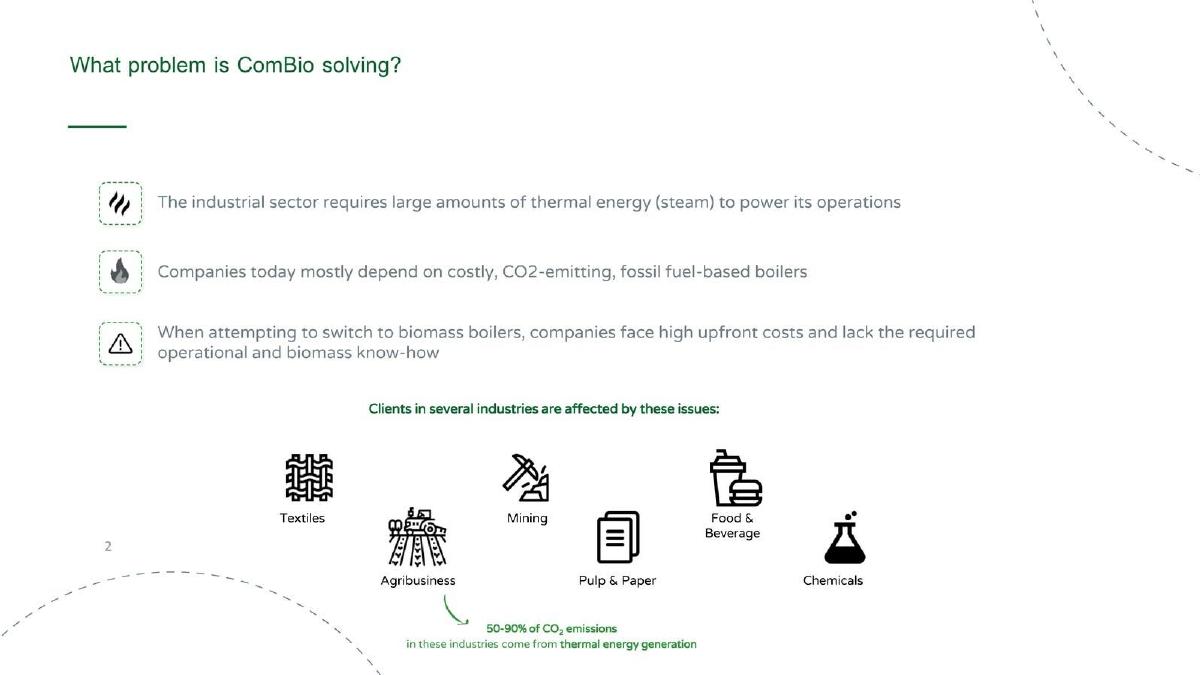 What problem is ComBio solving?

The industrial sector requires large amounts of thermal energy (steam) to power its operations

Companies today mostly depend on costly, CO2-emitting, fossil fuel-based boilers

When attempting to switch to biomass boilers, companies face high upfront costs and lack the required operational and biomass know-how

Clients in several industries are affected by these issues:

Textiles

Agribusiness

Mining

Pulp & Paper

Food & Beverage

Chemicals

2

50-90% of $CO_2$ emissions in these industries come from thermal energy generation